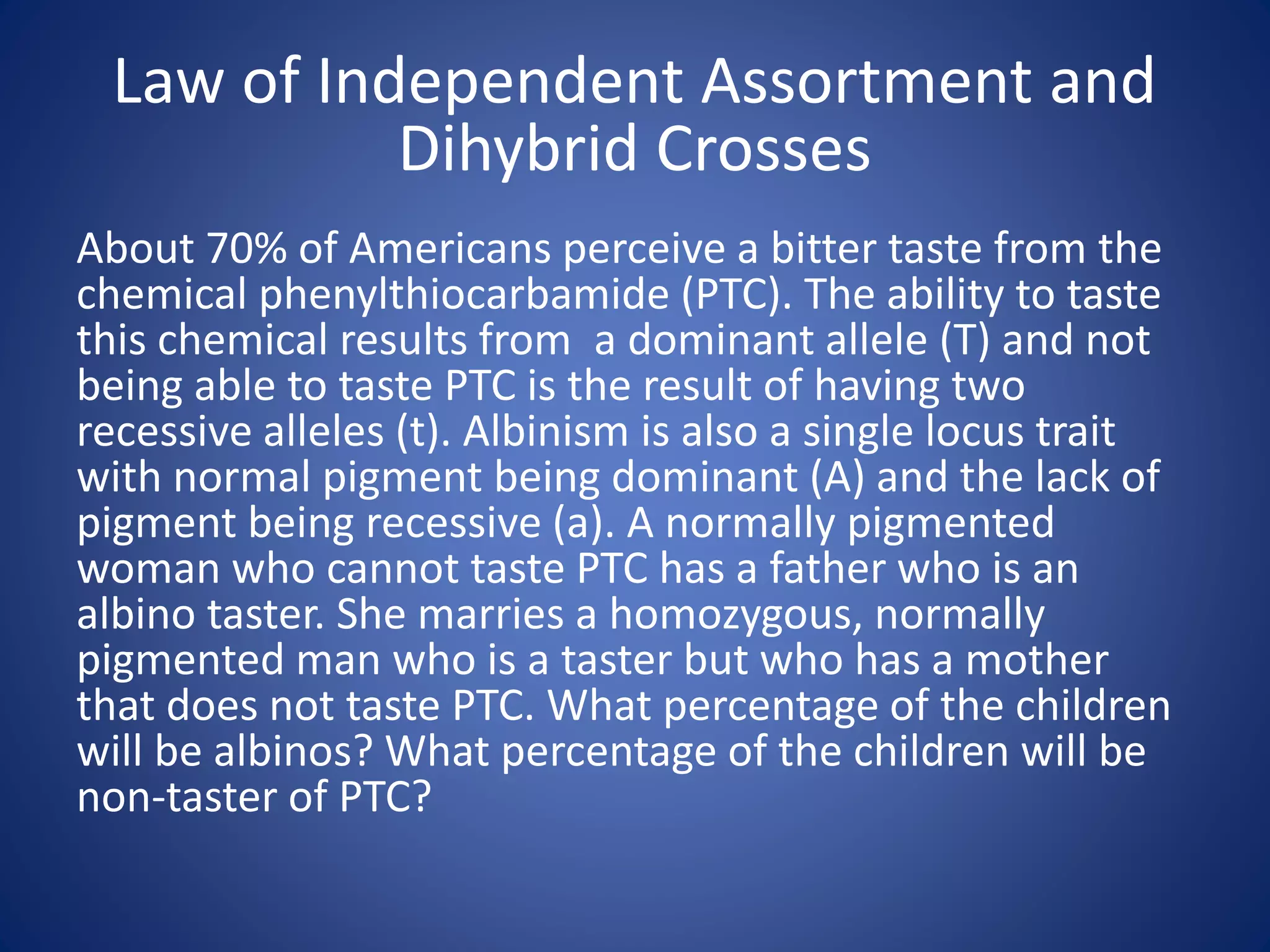 Law of Independent Assortment and Dihybrid Crosses

About 70% of Americans perceive a bitter taste from the chemical phenylthiocarbamide (PTC). The ability to taste this chemical results from  a dominant allele (T) and not being able to taste PTC is the result of having two recessive alleles (t). Albinism is also a single locus trait with normal pigment being dominant (A) and the lack of pigment being recessive (a). A normally pigmented woman who cannot taste PTC has a father who is an albino taster. She marries a homozygous, normally pigmented man who is a taster but who has a mother that does not taste PTC. What percentage of the children will be albinos? What percentage of the children will be non-taster of PTC?